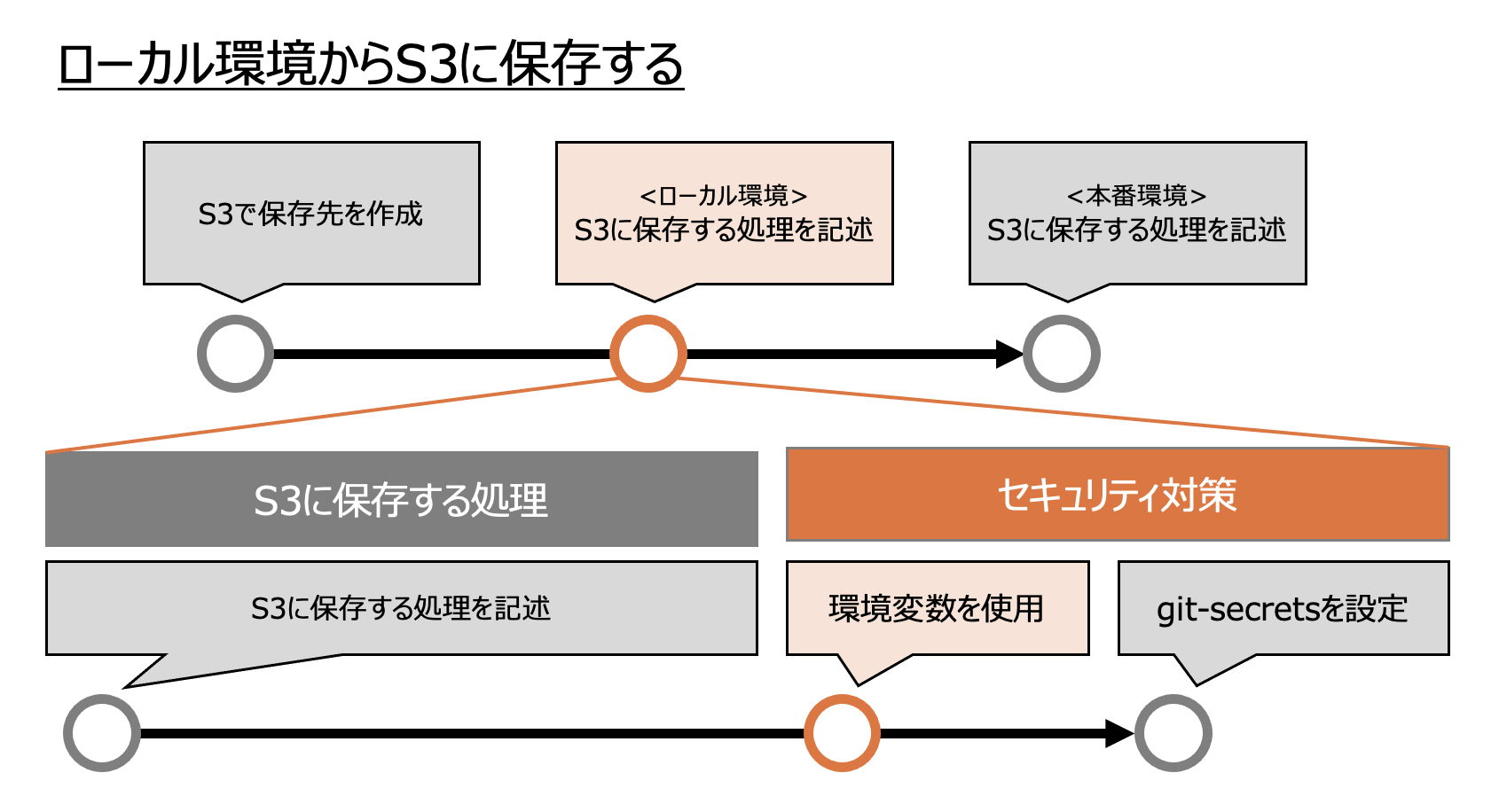 ローカル環境からS3に保存する

S3で保存先を作成

<ローカル環境>
S3に保存する処理を記述

<本番環境>
S3に保存する処理を記述

S3に保存する処理

セキュリティ対策

S3に保存する処理を記述

環境変数を使用

git-secretsを設定